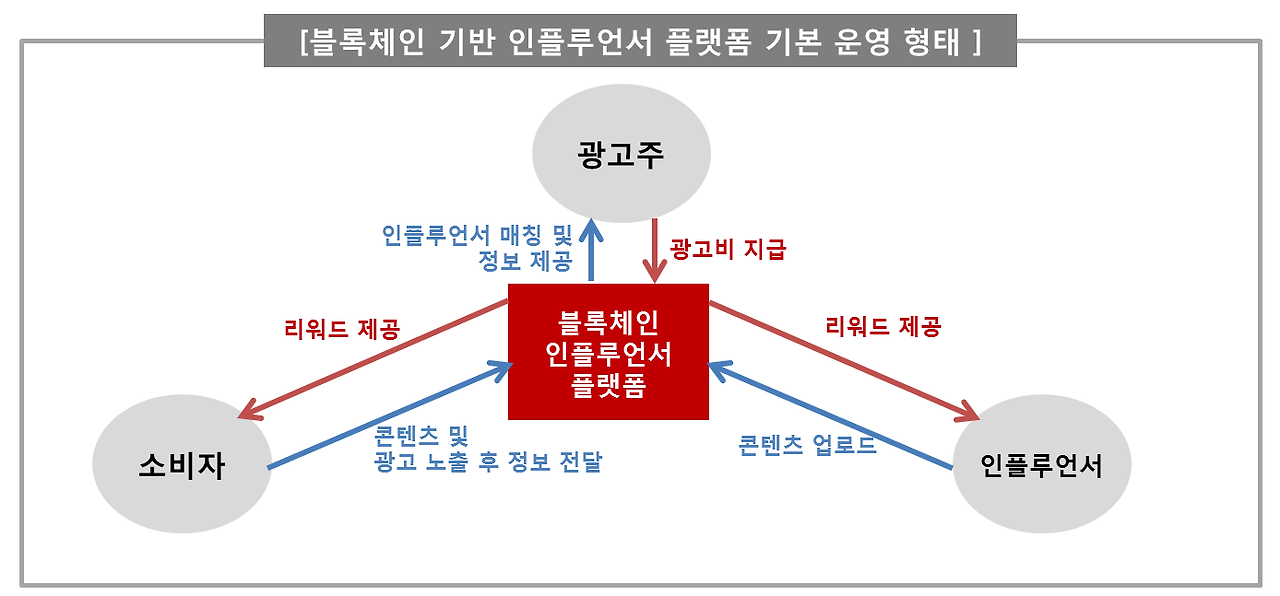 [블록체인 기반 인플루언서 플랫폼 기본 운영 형태 ]

광고주

인플루언서 매칭 및 정보 제공

광고비 지급

리워드 제공

블록체인 인플루언서 플랫폼

리워드 제공

소비자

콘텐츠 및 광고 노출 후 정보 전달

콘텐츠 업로드

인플루언서